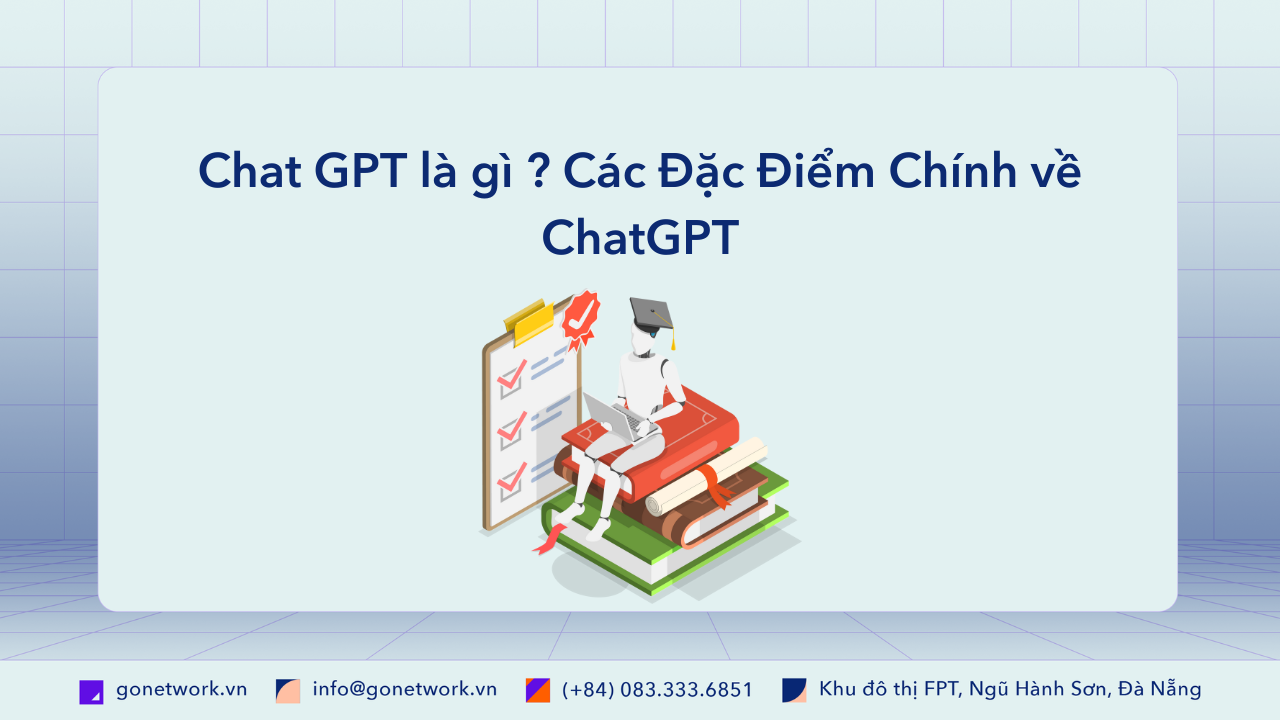 Chat GPT là gì ? Các Đặc Điểm Chính về ChatGPT

gonetwork.vn info@gonetwork.vn (+84) 083.333.6851 Khu đô thị FPT, Ngũ Hành Sơn, Đà Nẵng